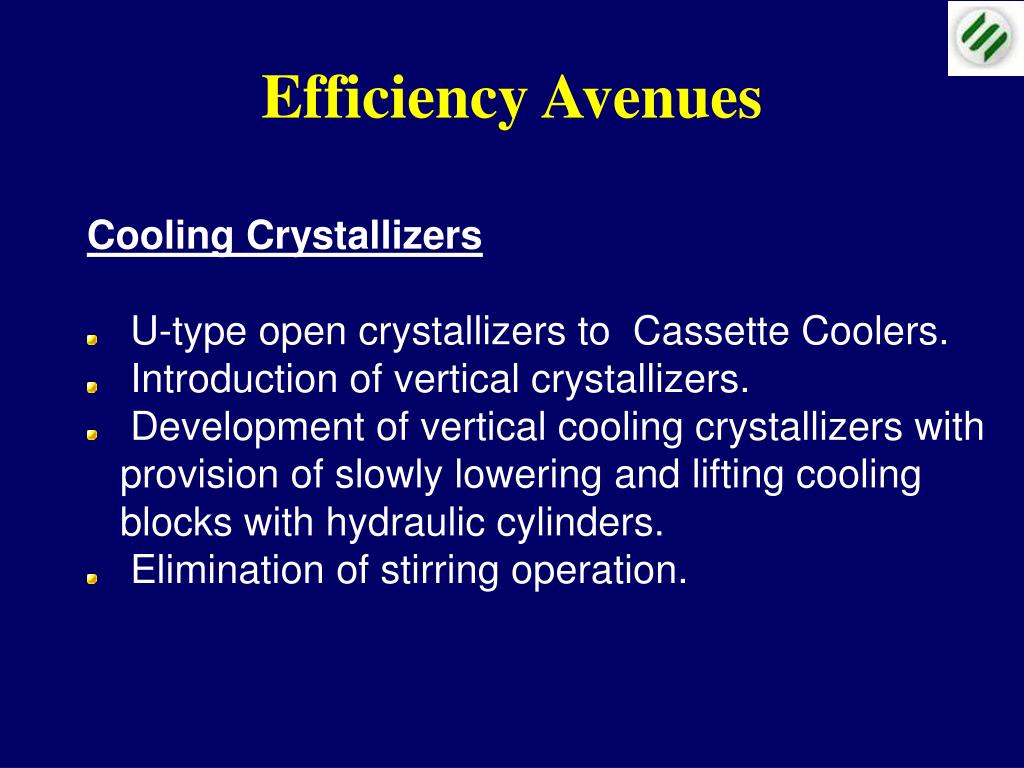 Efficiency Avenues

Cooling Crystallizers

U-type open crystallizers to Cassette Coolers.
Introduction of vertical crystallizers.
Development of vertical cooling crystallizers with provision of slowly lowering and lifting cooling blocks with hydraulic cylinders.
Elimination of stirring operation.